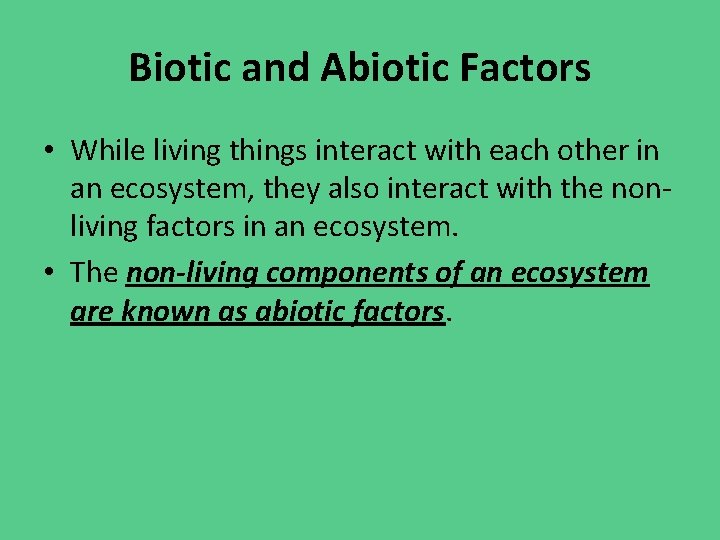 Biotic and Abiotic Factors

• While living things interact with each other in an ecosystem, they also interact with the non-living factors in an ecosystem.

• The non-living components of an ecosystem are known as abiotic factors.